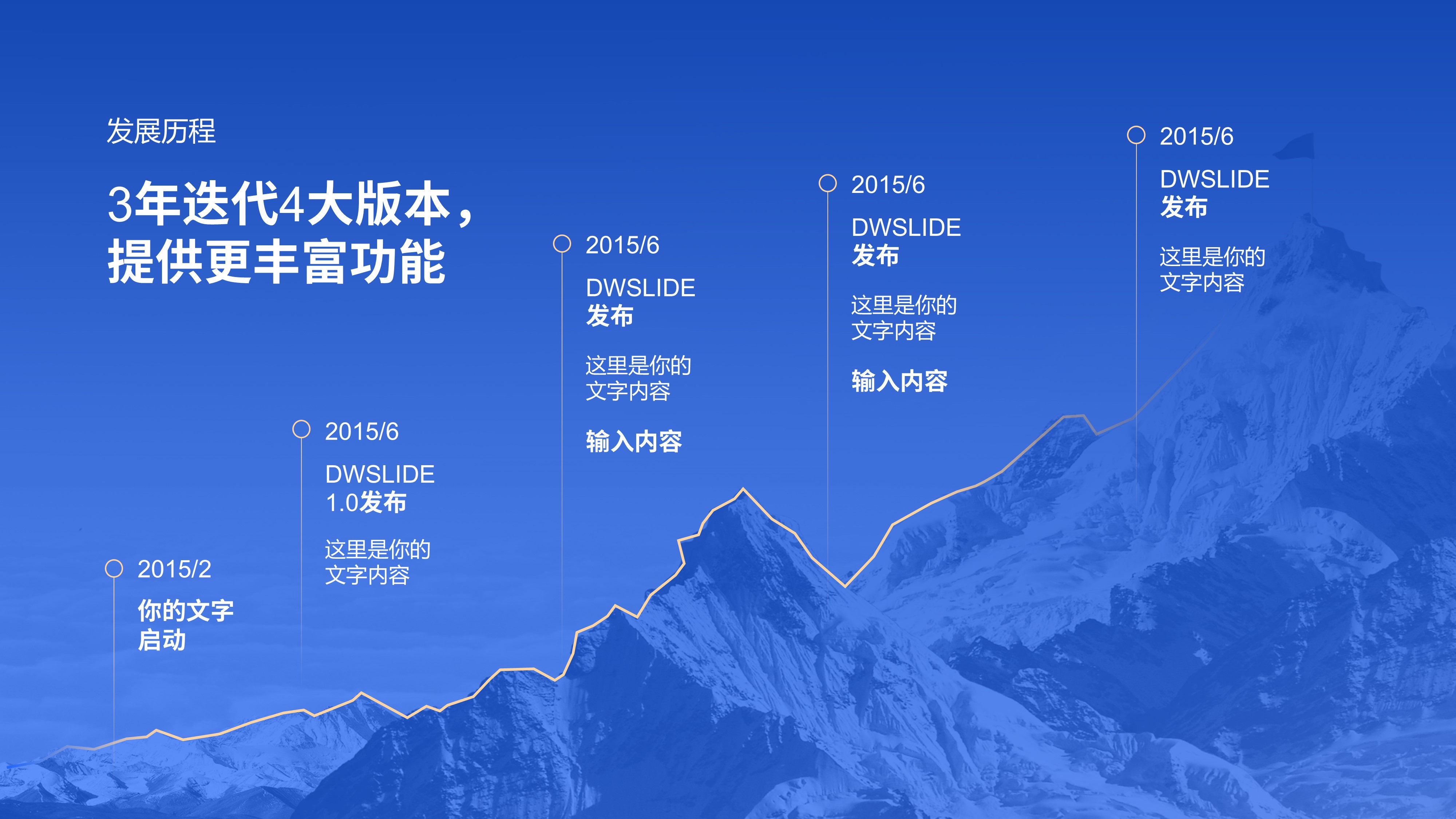 发展历程

3年迭代4大版本，
提供更丰富功能

2015/2
你的文字
启动

2015/6
DWSLIDE
1.0发布

这里是你的
文字内容

2015/6
DWSLIDE
发布

这里是你的
文字内容

输入内容

2015/6
DWSLIDE
发布

这里是你的
文字内容

输入内容

2015/6
DWSLIDE
发布

这里是你的
文字内容